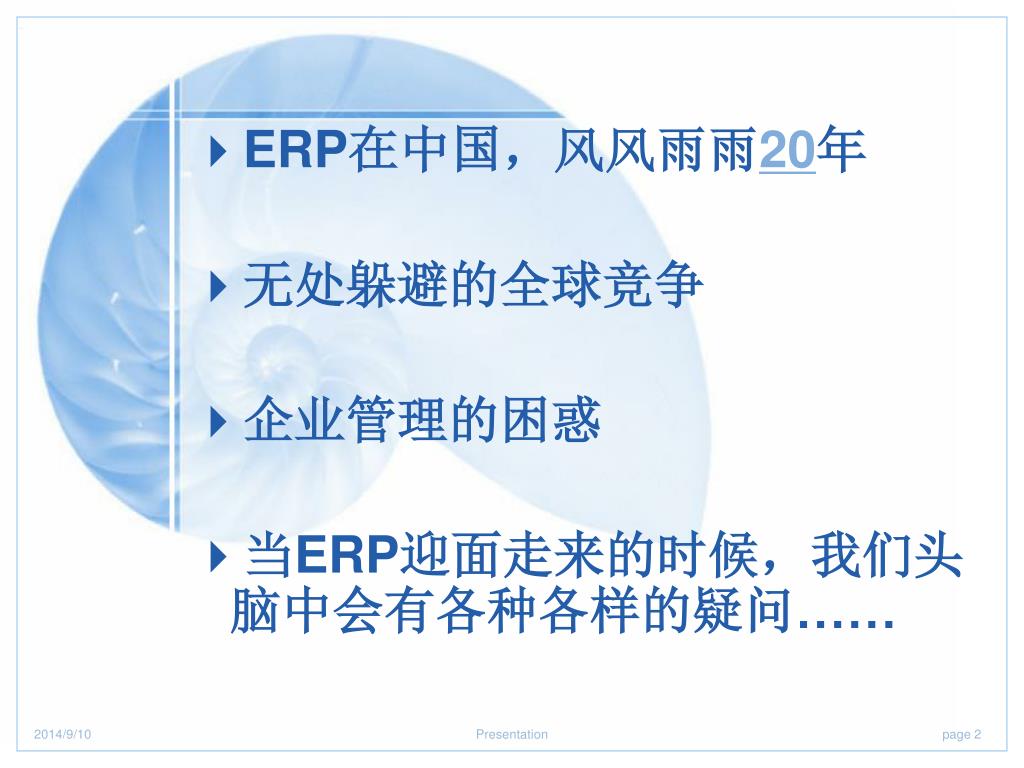 ERP在中国，风风雨雨20年

无处躲避的全球竞争

企业管理的困惑

当ERP迎面走来的时候，我们头脑中会有各种各样的疑问……

2014/9/10

Presentation

page 2